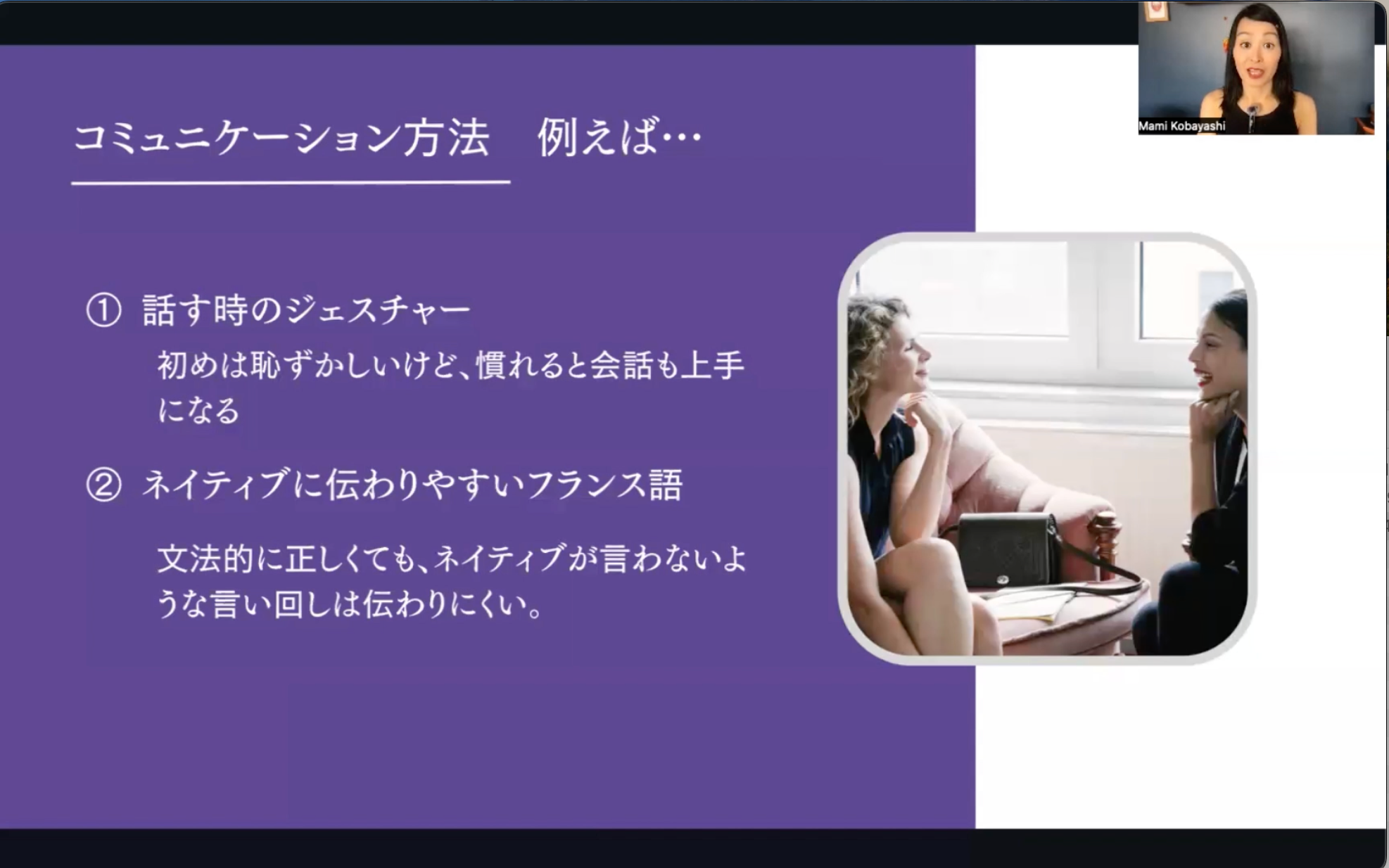 Mami Kobayashi

コミュニケーション方法　例えば…

① 話す時のジェスチャー

初めは恥ずかしいけど、慣れると会話も上手になる

② ネイティブに伝わりやすいフランス語

文法的に正しくても、ネイティブが言わないような言い回しは伝わりにくい。